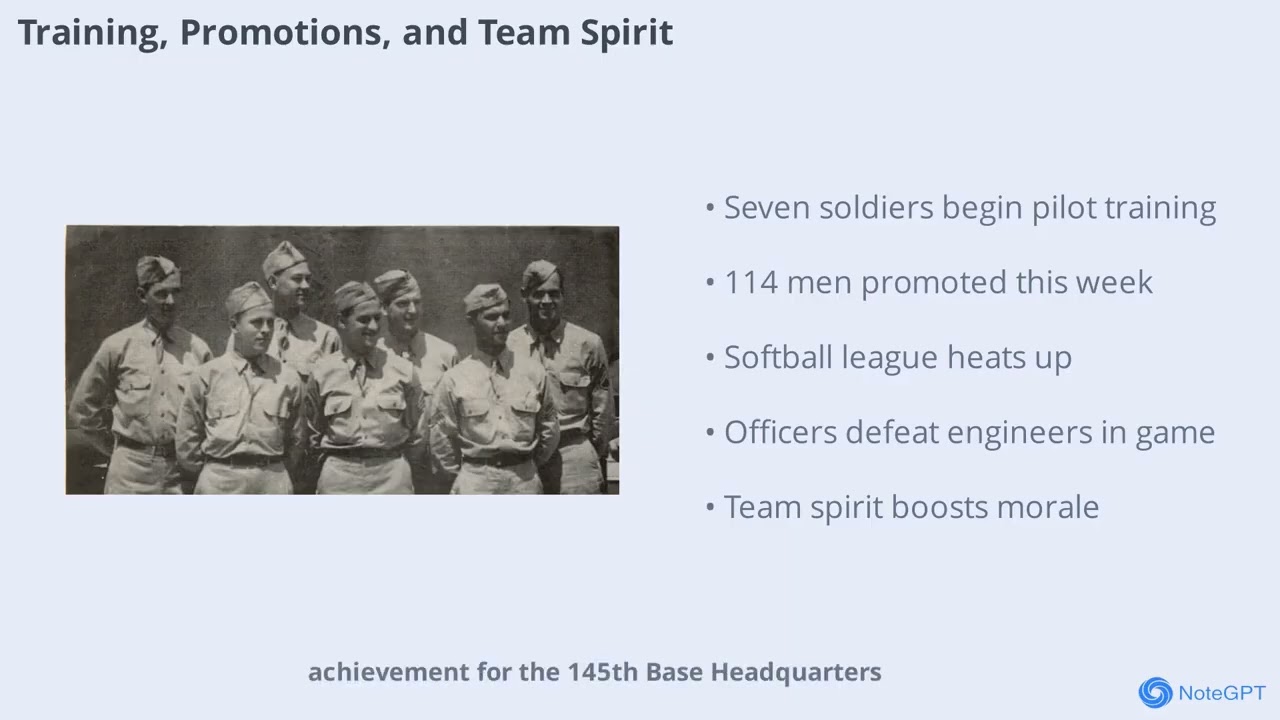 Training, Promotions, and Team Spirit

• Seven soldiers begin pilot training

• 114 men promoted this week

• Softball league heats up

• Officers defeat engineers in game

• Team spirit boosts morale

achievement for the 145th Base Headquarters

NoteGPT